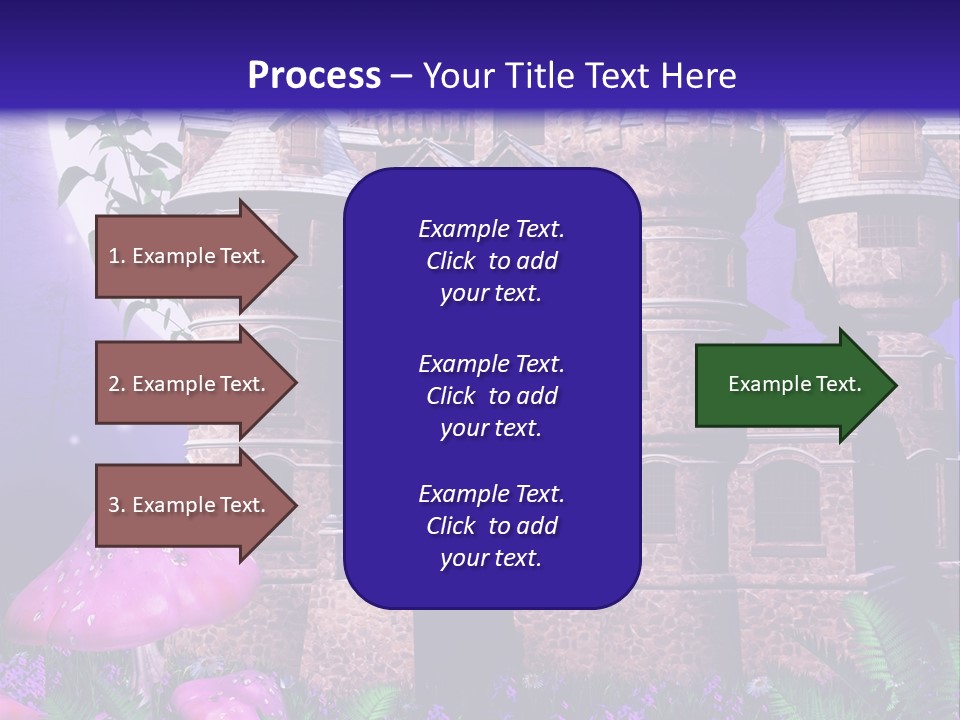 Process – Your Title Text Here

1. Example Text.

2. Example Text.

3. Example Text.

Example Text. Click to add your text.

Example Text. Click to add your text.

Example Text. Click to add your text.

Example Text.